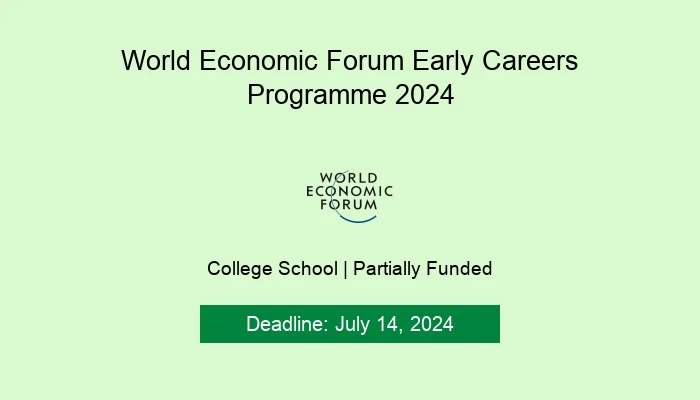 World Economic Forum Early Careers Programme 2024

WORLD
ECONOMIC
FORUM

College School | Partially Funded

Deadline: July 14, 2024